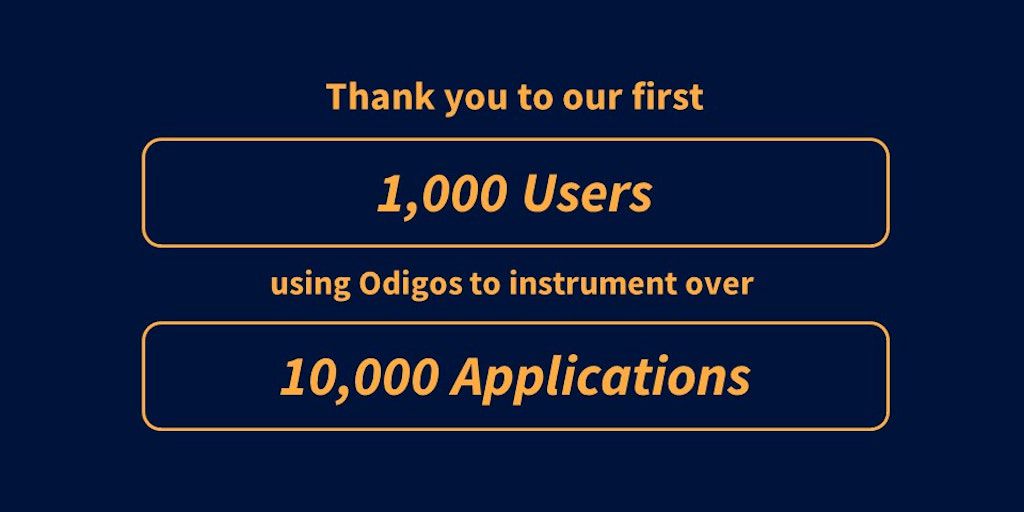 Thank you to our first

1,000 Users

using Odigos to instrument over

10,000 Applications